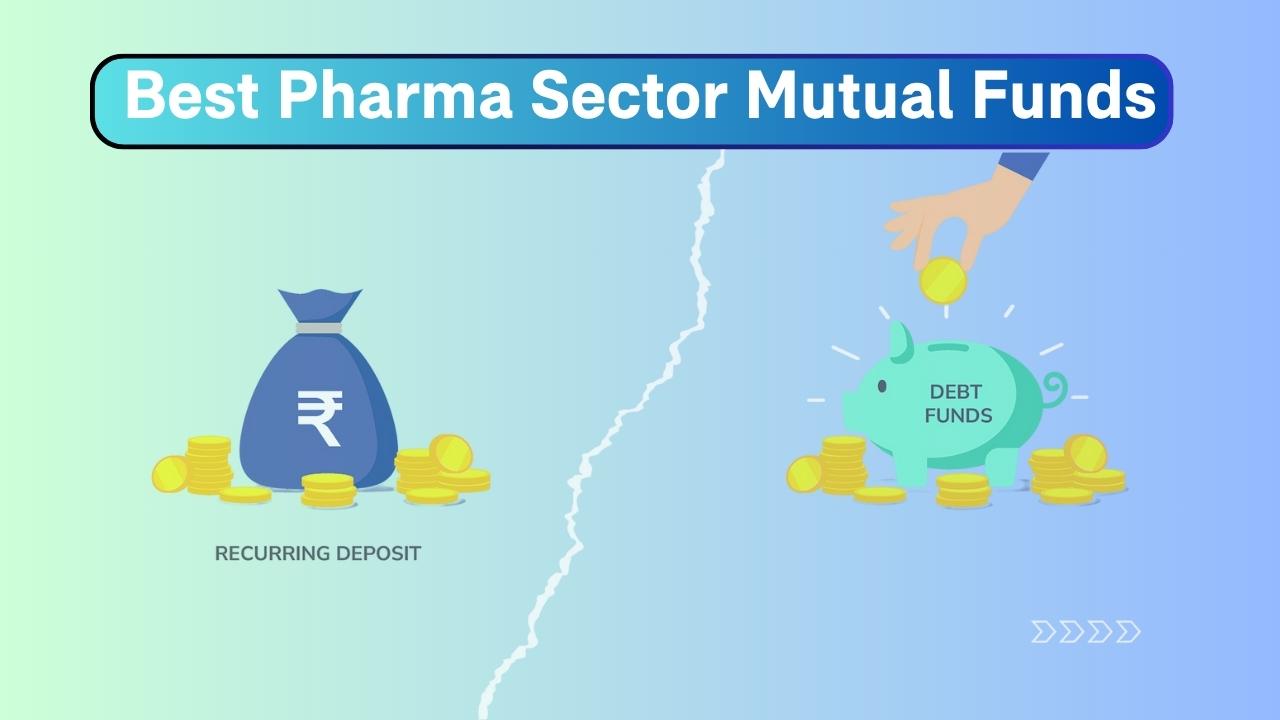 Best Pharma Sector Mutual Funds

₹

RECURRING DEPOSIT

DEBT FUNDS